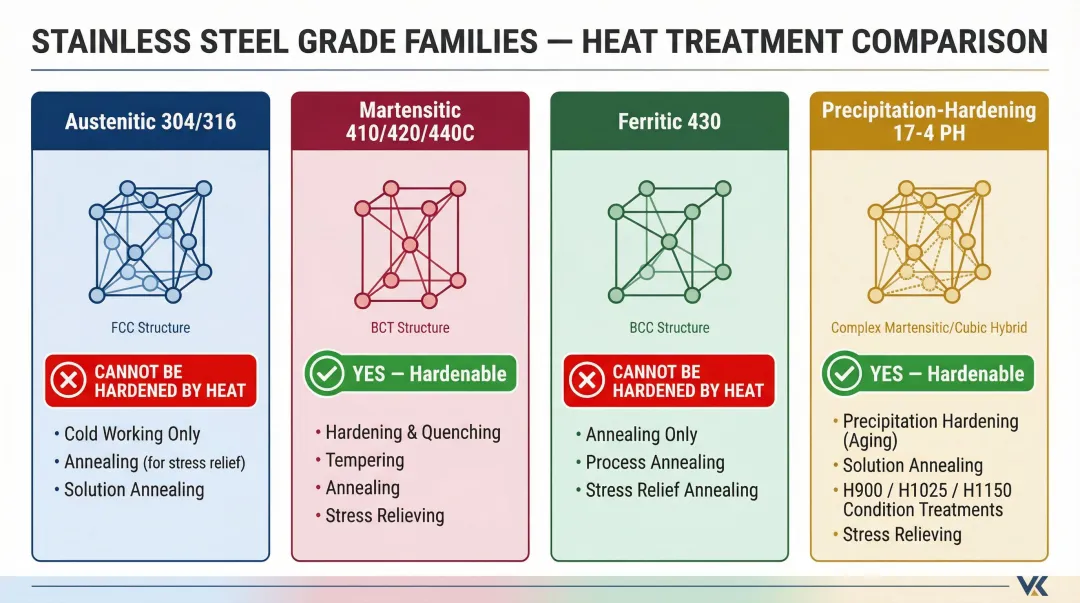 STAINLESS STEEL GRADE FAMILIES — HEAT TREATMENT COMPARISON

Austenitic 304/316

FCC Structure

CANNOT BE HARDENED BY HEAT

• Cold Working Only
• Annealing (for stress relief)
• Solution Annealing

Martensitic 410/420/440C

BCT Structure

YES — Hardenable

• Hardening & Quenching
• Tempering
• Annealing
• Stress Relieving

Ferritic 430

BCC Structure

CANNOT BE HARDENED BY HEAT

• Annealing Only
• Process Annealing
• Stress Relief Annealing

Precipitation-Hardening 17-4 PH

Complex Martensitic/Cubic Hybrid

YES — Hardenable

• Precipitation Hardening (Aging)
• Solution Annealing
• H900 / H1025 / H1150 Condition Treatments
• Stress Relieving

VK